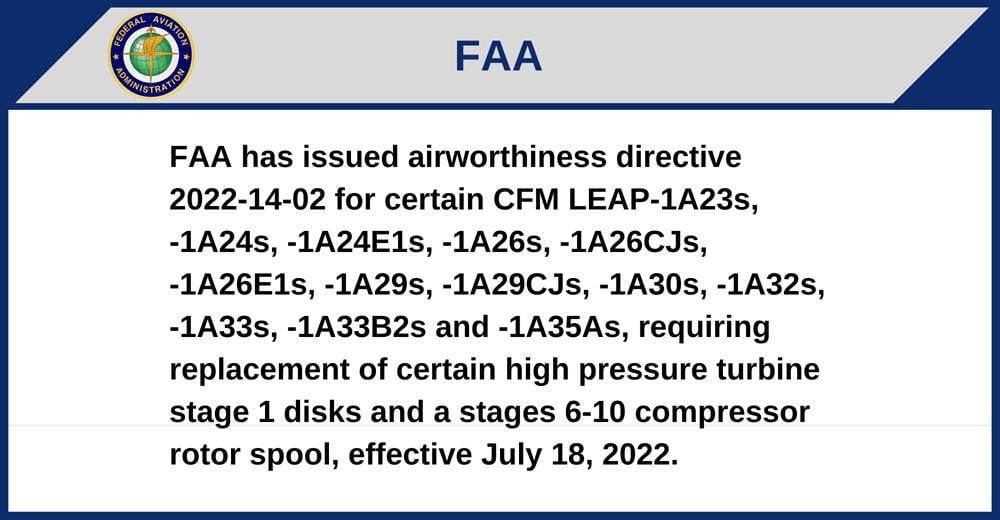 FEDERAL AVIATION ADMINISTRATION

FAA

FAA has issued airworthiness directive 2022-14-02 for certain CFM LEAP-1A23s, -1A24s, -1A24E1s, -1A26s, -1A26CJs, -1A26E1s, -1A29s, -1A29CJs, -1A30s, -1A32s, -1A33s, -1A33B2s and -1A35As, requiring replacement of certain high pressure turbine stage 1 disks and a stages 6-10 compressor rotor spool, effective July 18, 2022.